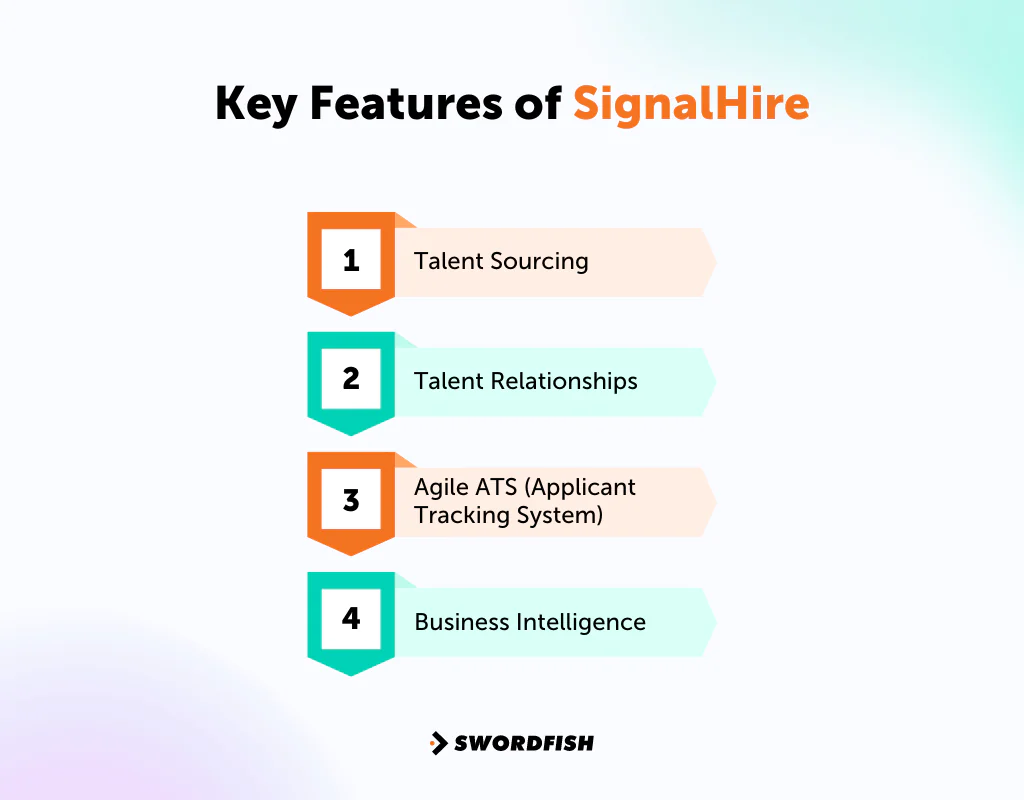 Key Features of SignalHire

1 Talent Sourcing

2 Talent Relationships

3 Agile ATS (Applicant Tracking System)

4 Business Intelligence

SWORDFISH